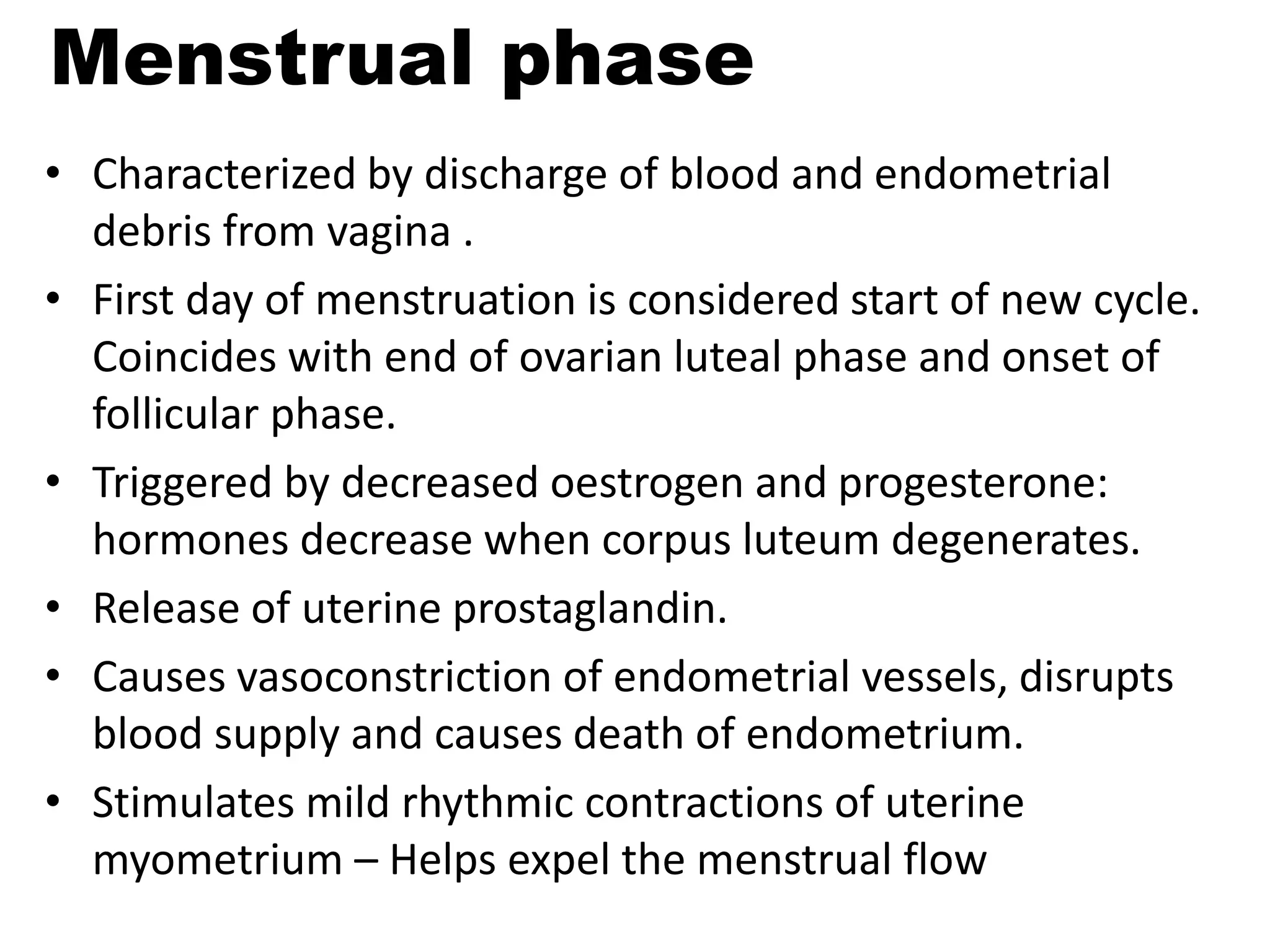 Menstrual phase

• Characterized by discharge of blood and endometrial debris from vagina .
• First day of menstruation is considered start of new cycle. Coincides with end of ovarian luteal phase and onset of follicular phase.
• Triggered by decreased oestrogen and progesterone: hormones decrease when corpus luteum degenerates.
• Release of uterine prostaglandin.
• Causes vasoconstriction of endometrial vessels, disrupts blood supply and causes death of endometrium.
• Stimulates mild rhythmic contractions of uterine myometrium – Helps expel the menstrual flow